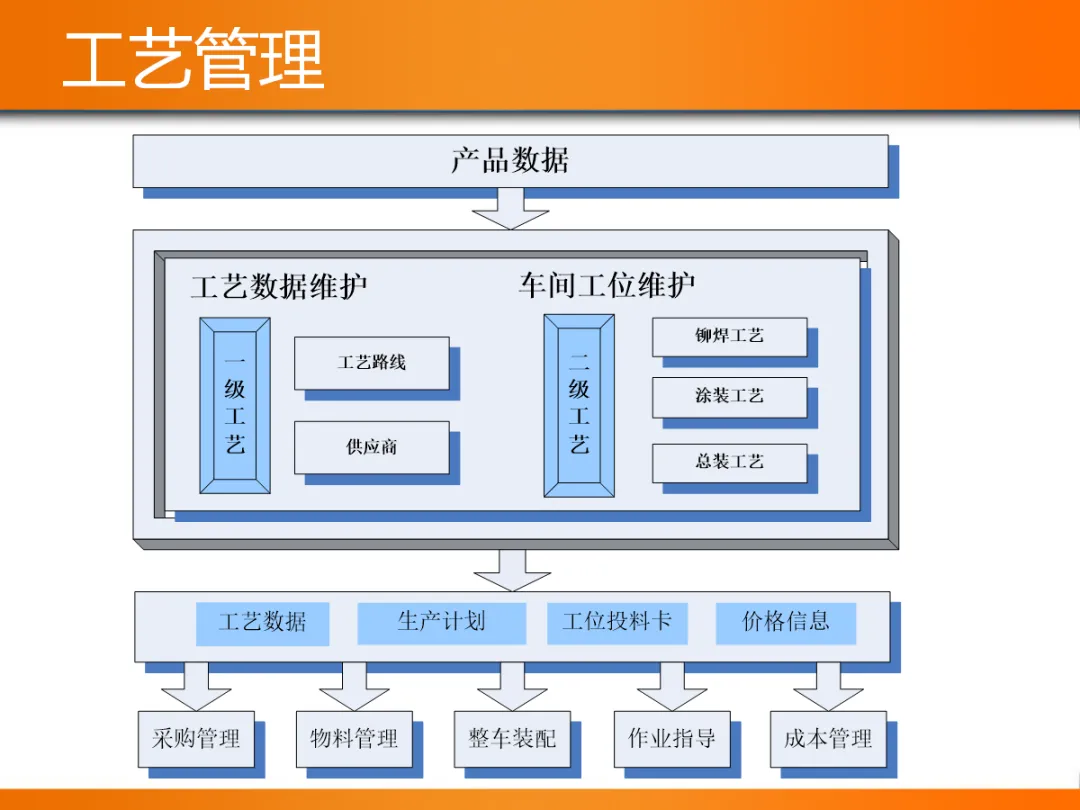 工艺管理

产品数据

工艺数据维护

一级工艺

工艺路线

供应商

车间工位维护

二级工艺

铆焊工艺

涂装工艺

总装工艺

工艺数据

生产计划

工位投料卡

价格信息

采购管理

物料管理

整车装配

作业指导

成本管理